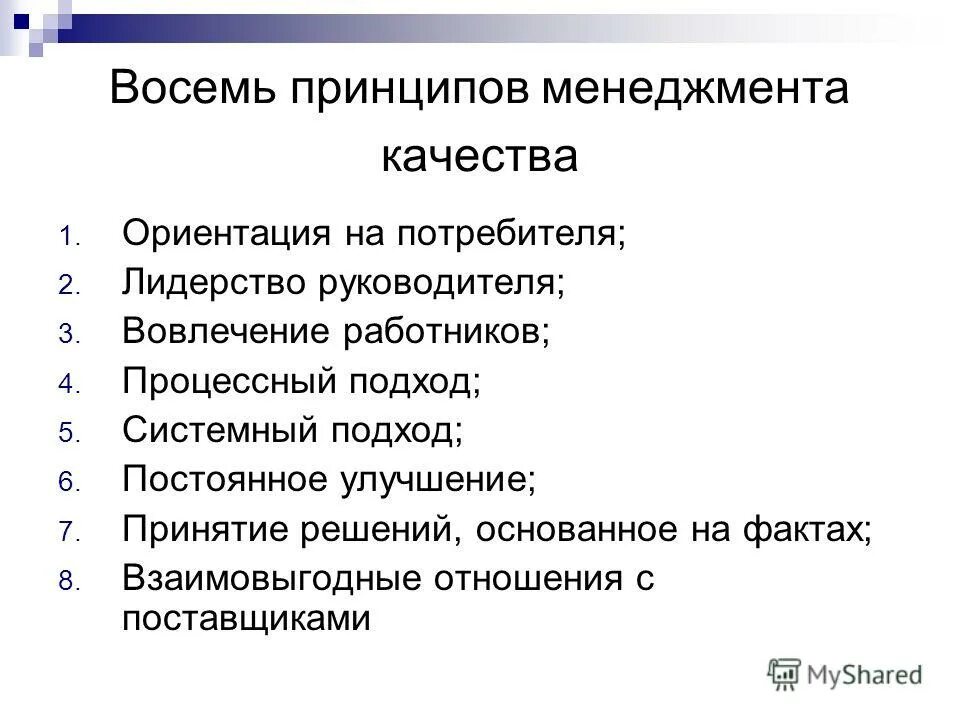 Восемь принципов менеджмента качества

1. Ориентация на потребителя;
2. Лидерство руководителя;
3. Вовлечение работников;
4. Процессный подход;
5. Системный подход;
6. Постоянное улучшение;
7. Принятие решений, основанное на фактах;
8. Взаимовыгодные отношения с поставщиками

MyShared